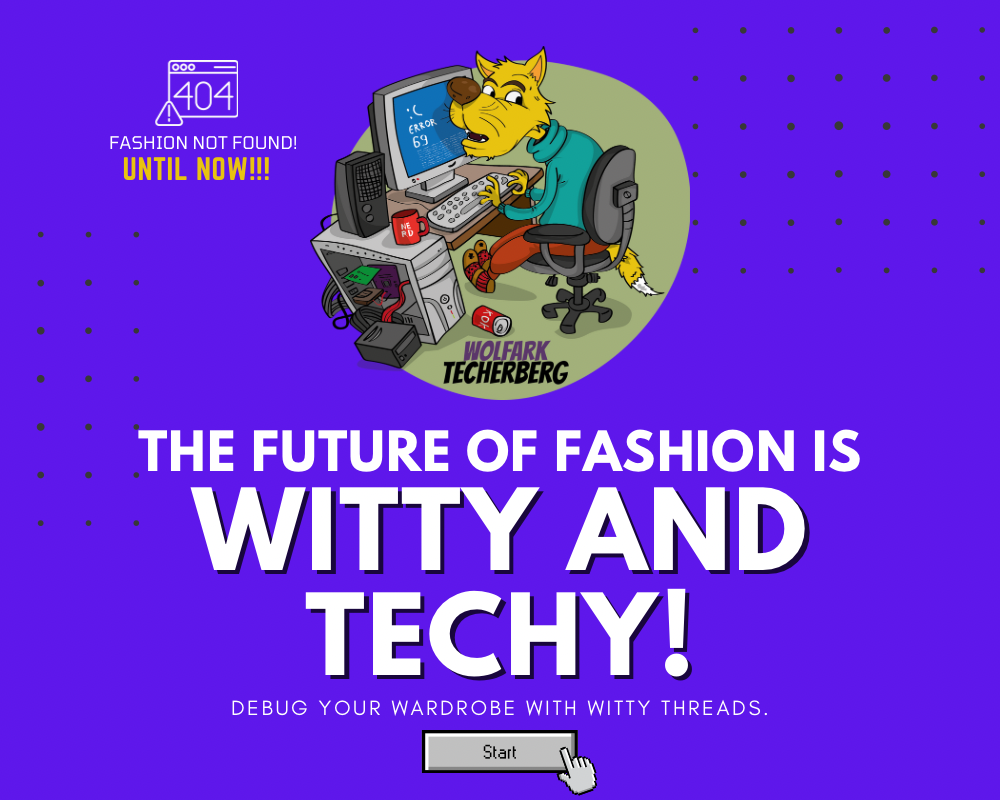 404
FASHION NOT FOUND!
UNTIL NOW!!!

:(
ERROR
69

NERD

WOLFARK
TECHERBERG

THE FUTURE OF FASHION IS
WITTY AND TECHY!

DEBUG YOUR WARDROBE WITH WITTY THREADS.

Start